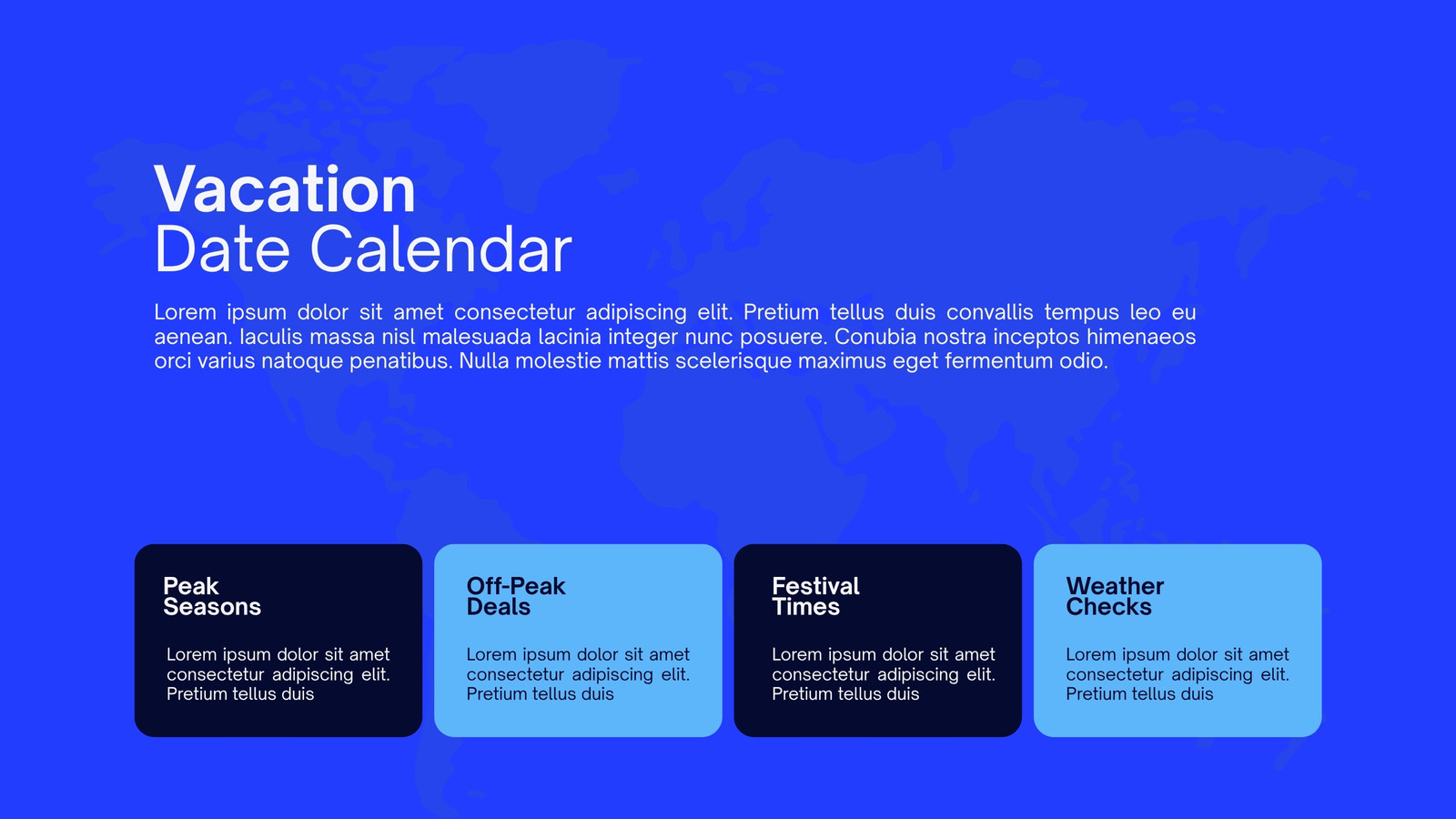 Vacation
Date Calendar

Lorem ipsum dolor sit amet consectetur adipiscing elit. Pretium tellus duis convallis tempus leo eu aenean. Iaculis massa nisl malesuada lacinia integer nunc posuere. Conubia nostra inceptos himenaeos orci varius natoque penatibus. Nulla molestie mattis scelerisque maximus eget fermentum odio.

Peak Seasons

Lorem ipsum dolor sit amet consectetur adipiscing elit. Pretium tellus duis

Off-Peak Deals

Lorem ipsum dolor sit amet consectetur adipiscing elit. Pretium tellus duis

Festival Times

Lorem ipsum dolor sit amet consectetur adipiscing elit. Pretium tellus duis

Weather Checks

Lorem ipsum dolor sit amet consectetur adipiscing elit. Pretium tellus duis